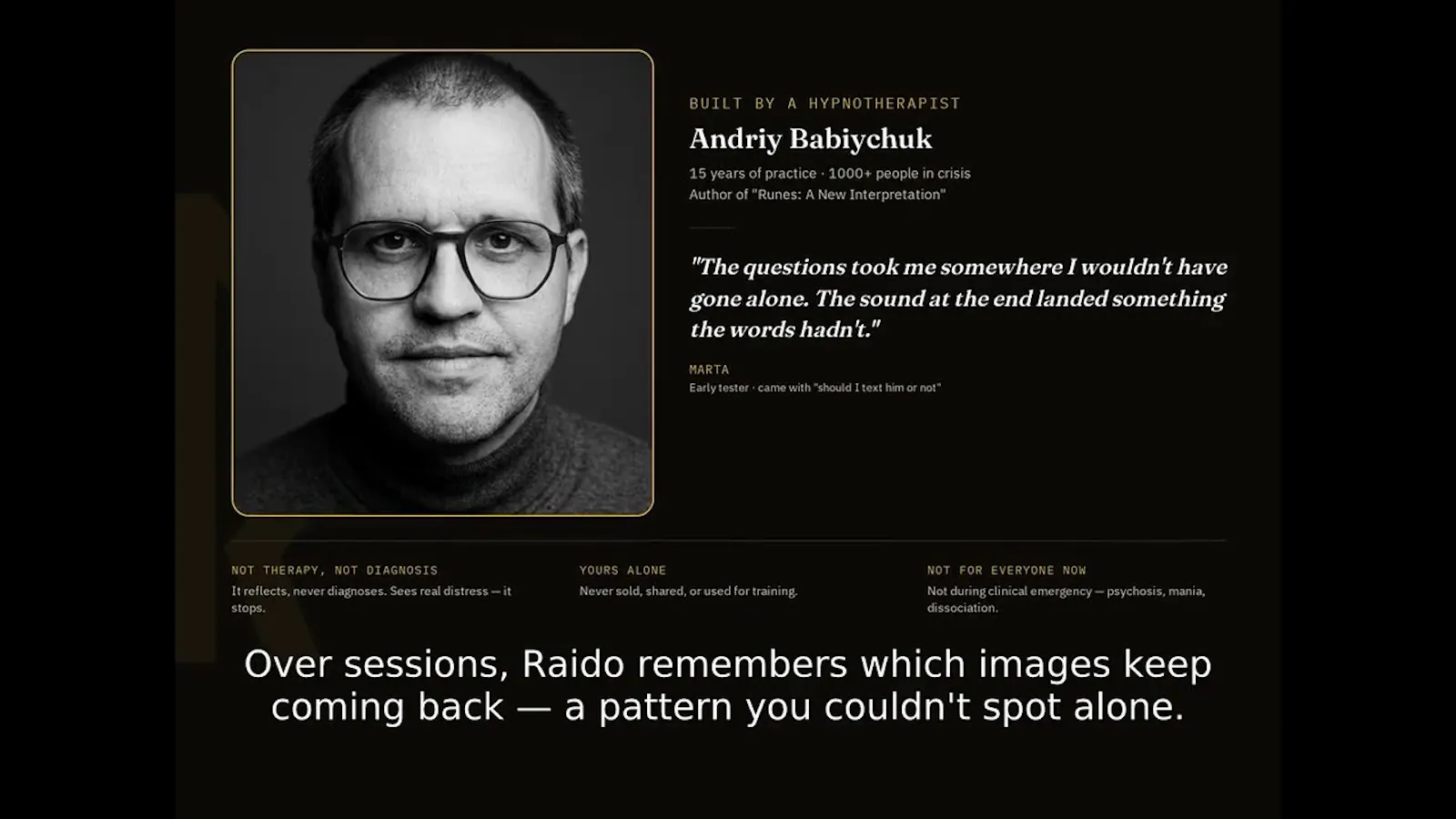 BUILT BY A HYPNOTHERAPIST

Andriy Babiychuk

15 years of practice · 1000+ people in crisis
Author of "Runes: A New Interpretation"

"The questions took me somewhere I wouldn't have gone alone. The sound at the end landed something the words hadn't."

MARTA
Early tester · came with "should I text him or not"

NOT THERAPY, NOT DIAGNOSIS
It reflects, never diagnoses. Sees real distress — it stops.

YOURS ALONE
Never sold, shared, or used for training.

NOT FOR EVERYONE NOW
Not during clinical emergency — psychosis, mania, dissociation.

Over sessions, Raido remembers which images keep coming back — a pattern you couldn't spot alone.